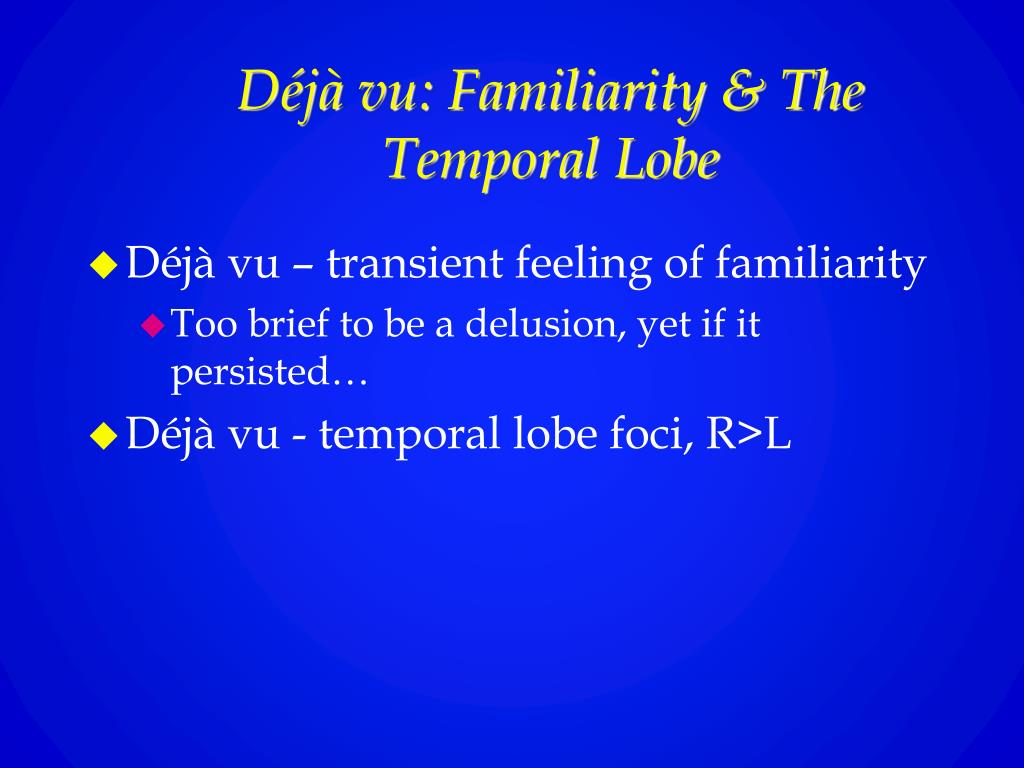 Déjà vu: Familiarity & The Temporal Lobe

Déjà vu – transient feeling of familiarity

Too brief to be a delusion, yet if it persisted…

Déjà vu - temporal lobe foci, R>L